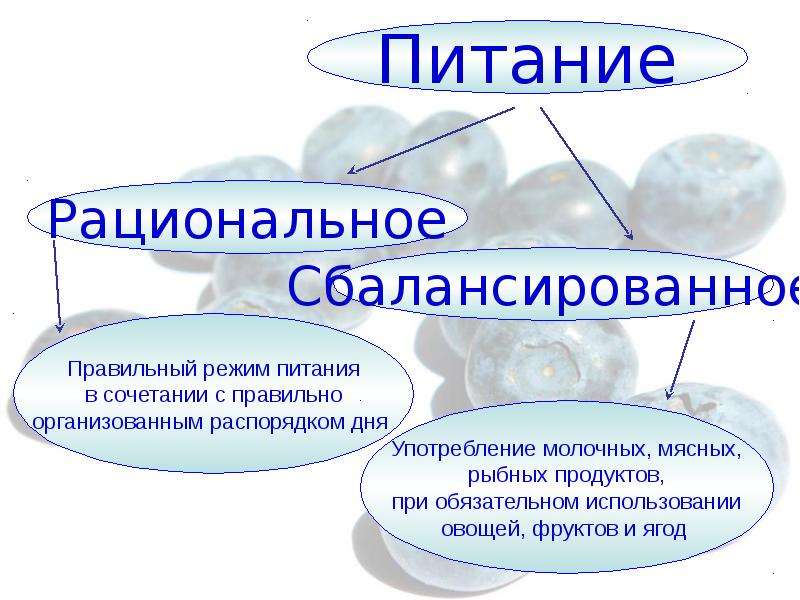 Питание

Рациональное

Сбалансированное

Правильный режим питания в сочетании с правильно организованным распорядком дня

Употребление молочных, мясных, рыбных продуктов, при обязательном использовании овощей, фруктов и ягод